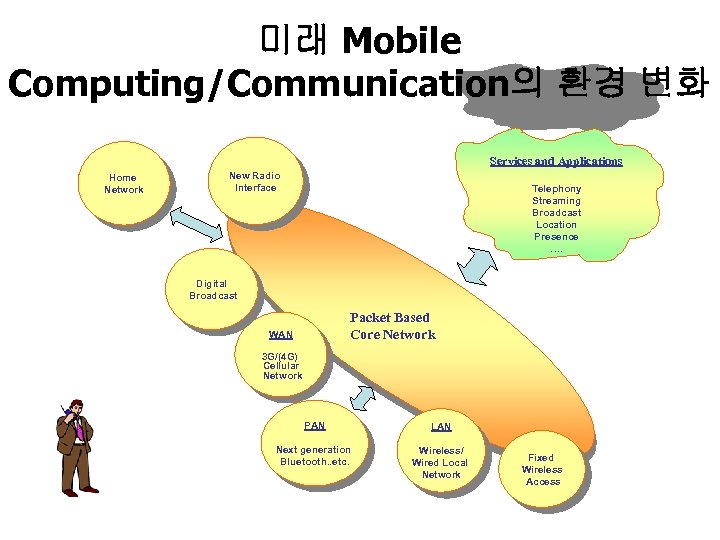 미래 Mobile Computing/Communication의 환경 변화

Home Network

New Radio Interface

Services and Applications

Telephony
Streaming
Broadcast
Location
Presence
....

Digital Broadcast

Packet Based Core Network

WAN

3G/(4G) Cellular Network

PAN

Next generation Bluetooth..etc.

LAN

Wireless/ Wired Local Network

Fixed Wireless Access